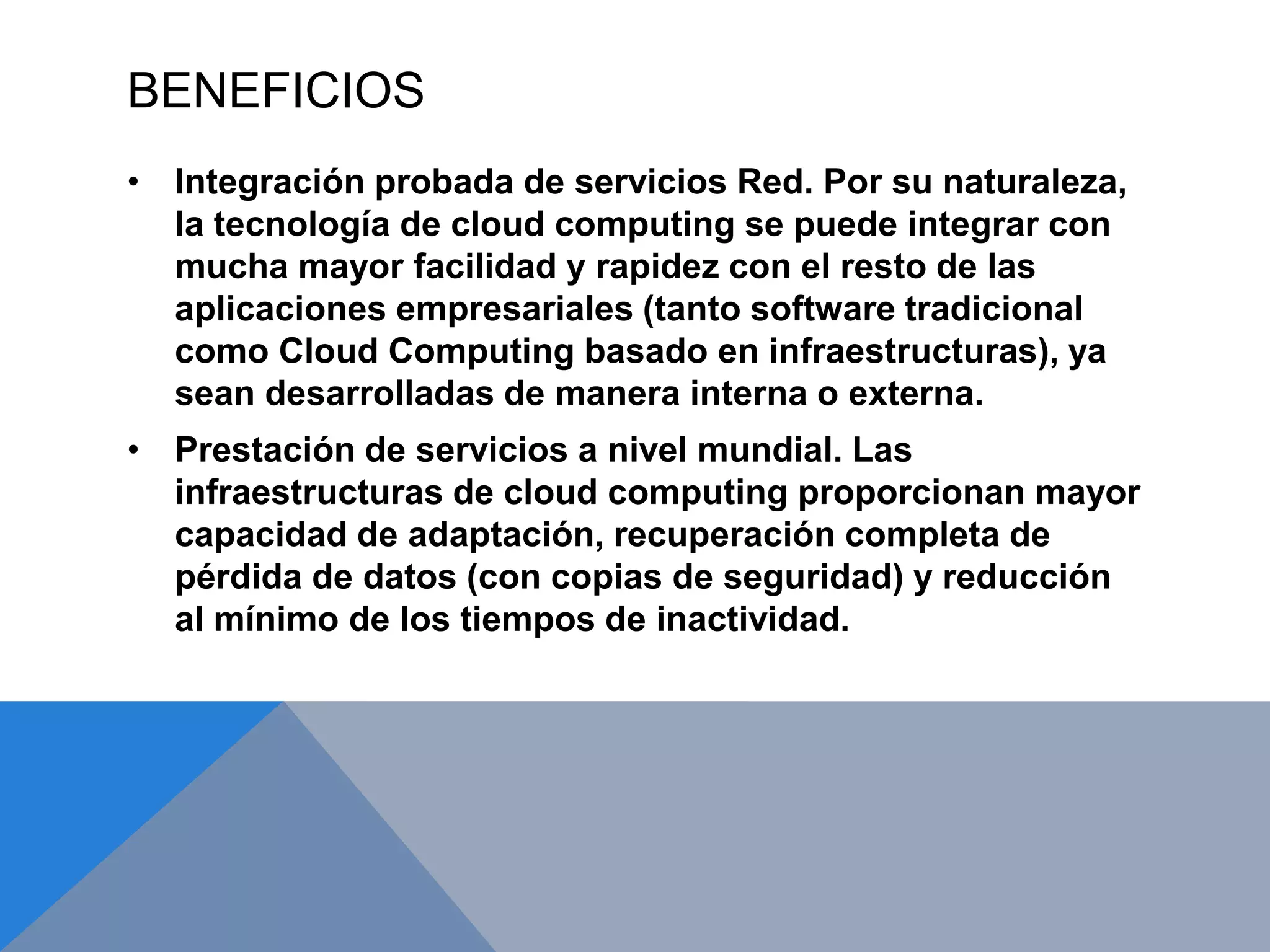 BENEFICIOS

• Integración probada de servicios Red. Por su naturaleza, la tecnología de cloud computing se puede integrar con mucha mayor facilidad y rapidez con el resto de las aplicaciones empresariales (tanto software tradicional como Cloud Computing basado en infraestructuras), ya sean desarrolladas de manera interna o externa.

• Prestación de servicios a nivel mundial. Las infraestructuras de cloud computing proporcionan mayor capacidad de adaptación, recuperación completa de pérdida de datos (con copias de seguridad) y reducción al mínimo de los tiempos de inactividad.